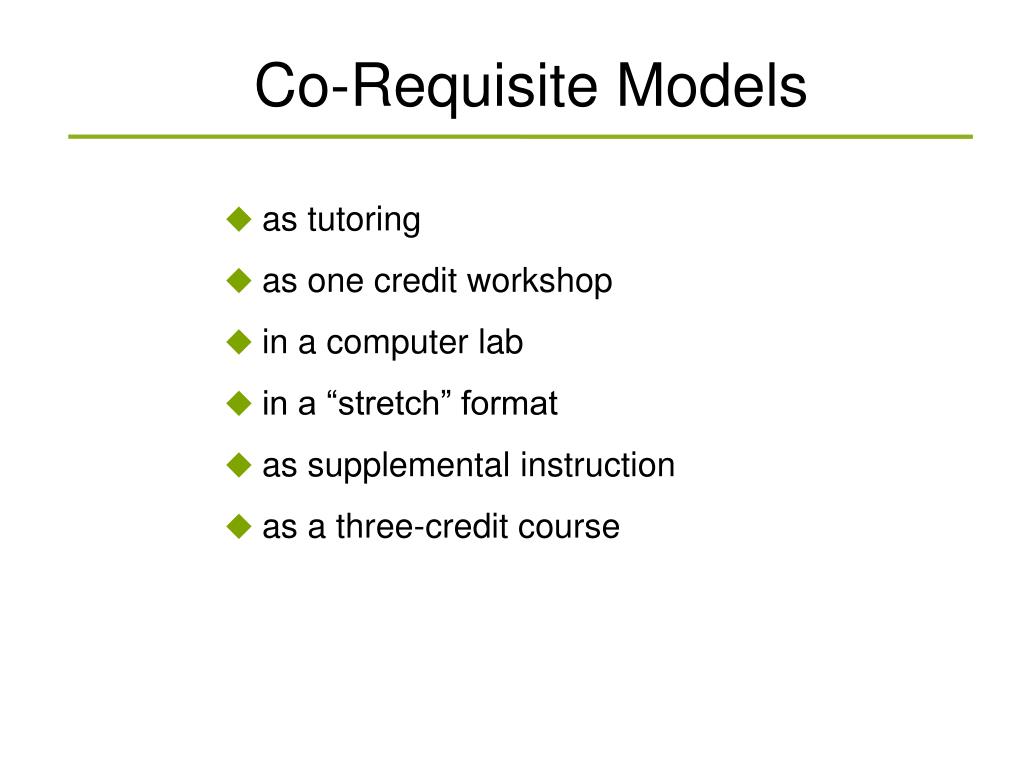 Co-Requisite Models

◆ as tutoring
◆ as one credit workshop
◆ in a computer lab
◆ in a “stretch” format
◆ as supplemental instruction
◆ as a three-credit course